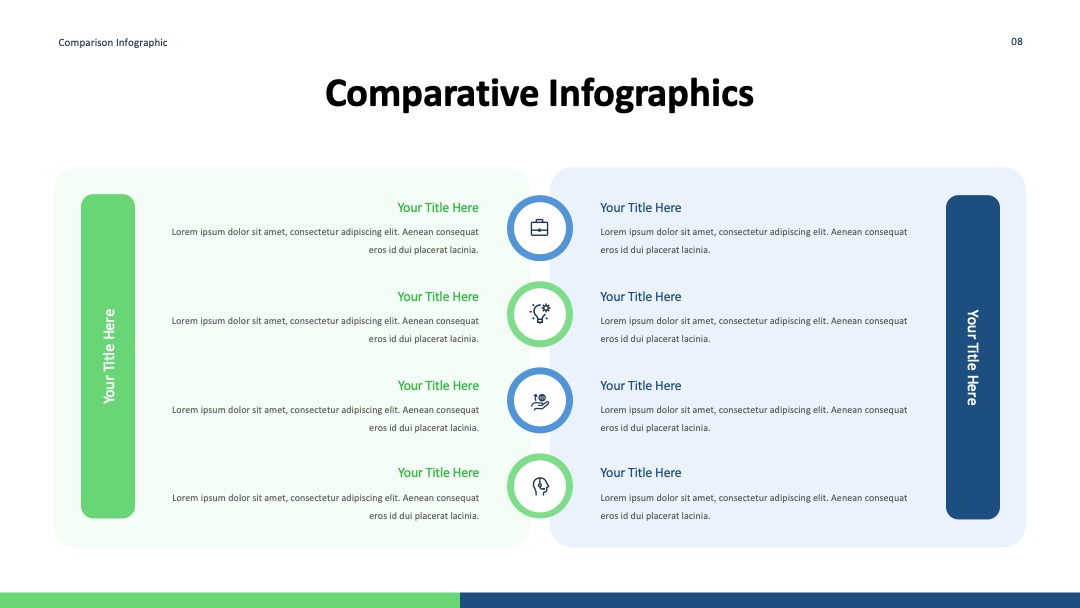 Comparison Infographic

08

Comparative Infographics

Your Title Here

Your Title Here

Lorem ipsum dolor sit amet, consectetur adipiscing elit. Aenean consequat eros id dui placerat lacinia.

Your Title Here

Lorem ipsum dolor sit amet, consectetur adipiscing elit. Aenean consequat eros id dui placerat lacinia.

Your Title Here

Lorem ipsum dolor sit amet, consectetur adipiscing elit. Aenean consequat eros id dui placerat lacinia.

Your Title Here

Lorem ipsum dolor sit amet, consectetur adipiscing elit. Aenean consequat eros id dui placerat lacinia.

Your Title Here

Lorem ipsum dolor sit amet, consectetur adipiscing elit. Aenean consequat eros id dui placerat lacinia.

Your Title Here

Lorem ipsum dolor sit amet, consectetur adipiscing elit. Aenean consequat eros id dui placerat lacinia.

Your Title Here

Lorem ipsum dolor sit amet, consectetur adipiscing elit. Aenean consequat eros id dui placerat lacinia.

Your Title Here

Lorem ipsum dolor sit amet, consectetur adipiscing elit. Aenean consequat eros id dui placerat lacinia.

Your Title Here